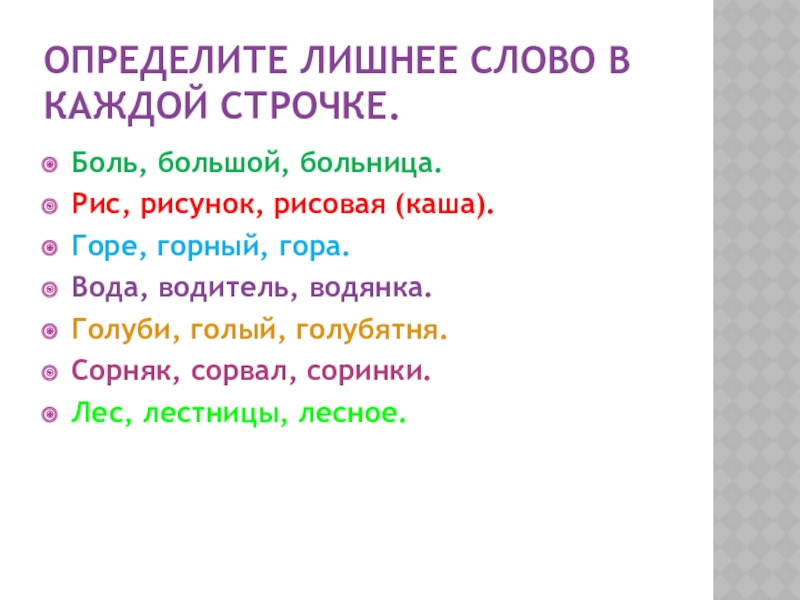 ОПРЕДЕЛИТЕ ЛИШНЕЕ СЛОВО В КАЖДОЙ СТРОЧКЕ.

Боль, большой, больница.

Рис, рисунок, рисовая (каша).

Горе, горный, гора.

Вода, водитель, водянка.

Голуби, голый, голубятня.

Сорняк, сорвал, соринки.

Лес, лестницы, лесное.